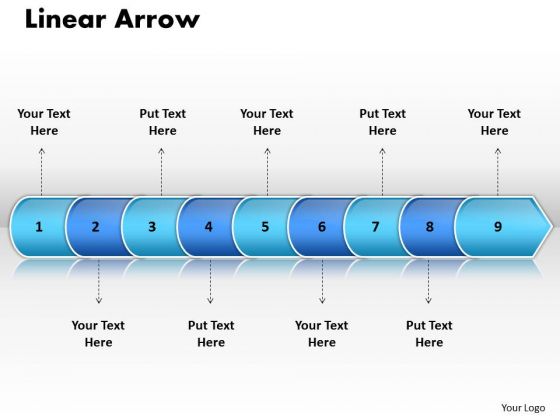 Linear Arrow

Your Text Here

Put Text Here

Your Text Here

Put Text Here

Your Text Here

1 2 3 4 5 6 7 8 9

Your Text Here

Put Text Here

Your Text Here

Put Text Here

Your Logo